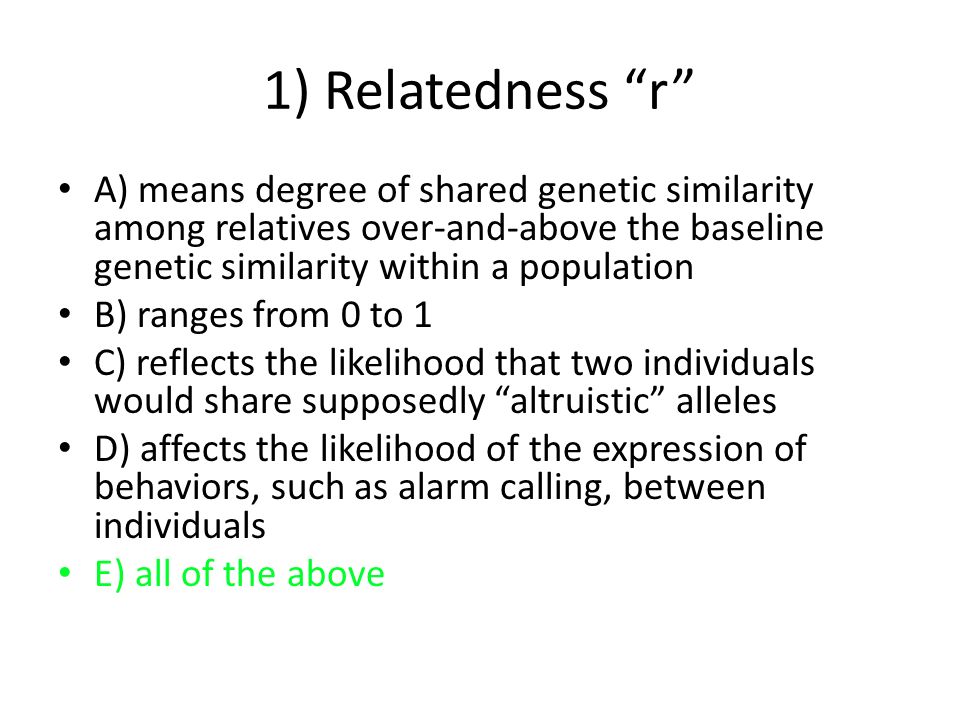 1) Relatedness “r”

• A) means degree of shared genetic similarity among relatives over-and-above the baseline genetic similarity within a population
• B) ranges from 0 to 1
• C) reflects the likelihood that two individuals would share supposedly “altruistic” alleles
• D) affects the likelihood of the expression of behaviors, such as alarm calling, between individuals
• E) all of the above